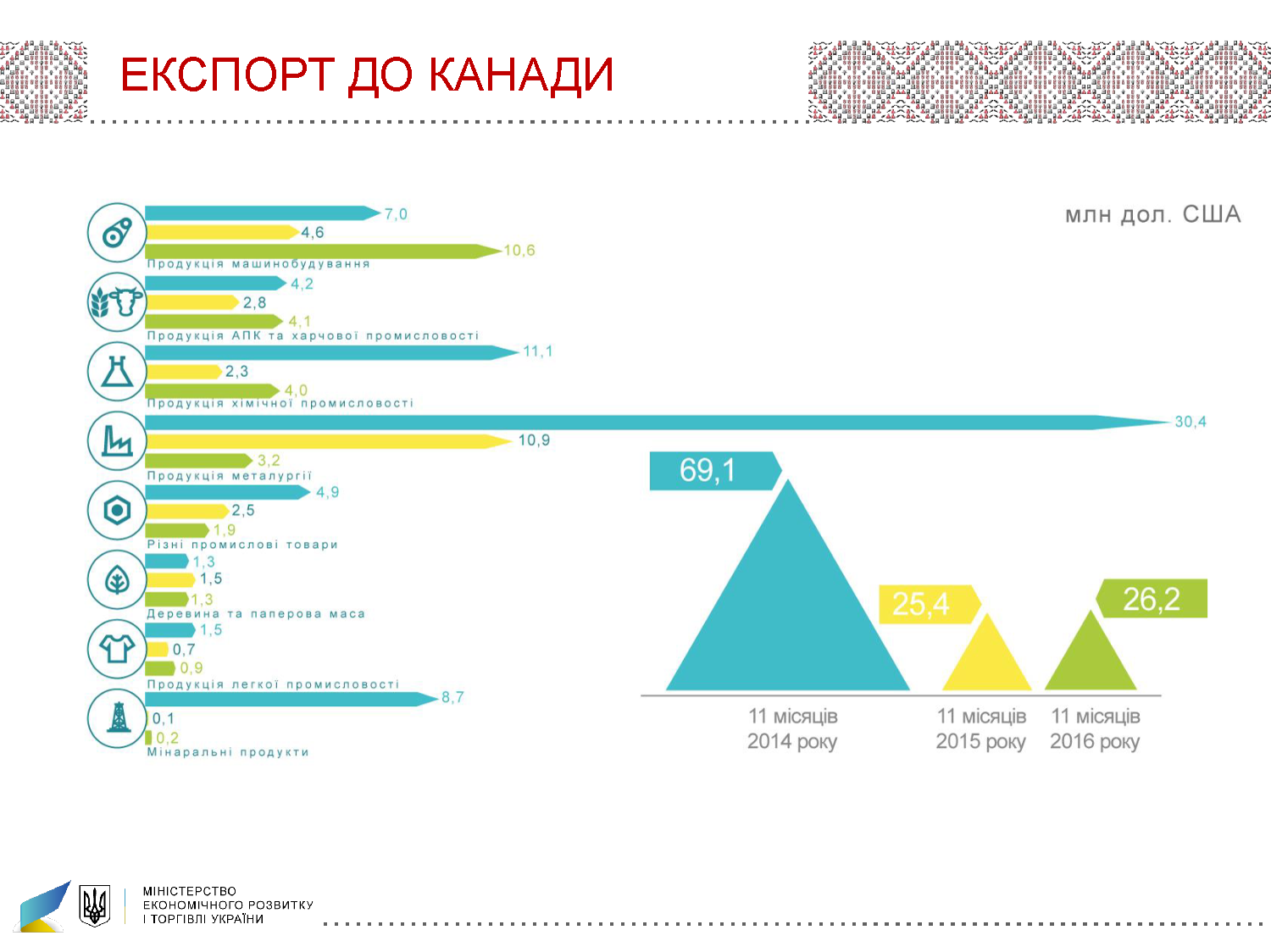 ЕКСПОРТ ДО КАНАДИ

млн дол. США

7,0
4,6
10,6
Продукція машинобудування

4,2
2,8
4,1
Продукція АПК та харчової промисловості

11,1
2,3
4,0
Продукція хімічної промисловості

30,4
10,9
3,2
Продукція металургії

4,9
2,5
1,9
Різні промислові товари

1,3
1,5
1,3
Деревина та паперова маса

1,5
0,7
0,9
Продукція легкої промисловості

8,7
0,1
0,2
Мінаральні продукти

69,1
25,4
26,2

11 місяців 2014 року
11 місяців 2015 року
11 місяців 2016 року

МІНІСТЕРСТВО
ЕКОНОМІЧНОГО РОЗВИТКУ
І ТОРГІВЛІ УКРАЇНИ